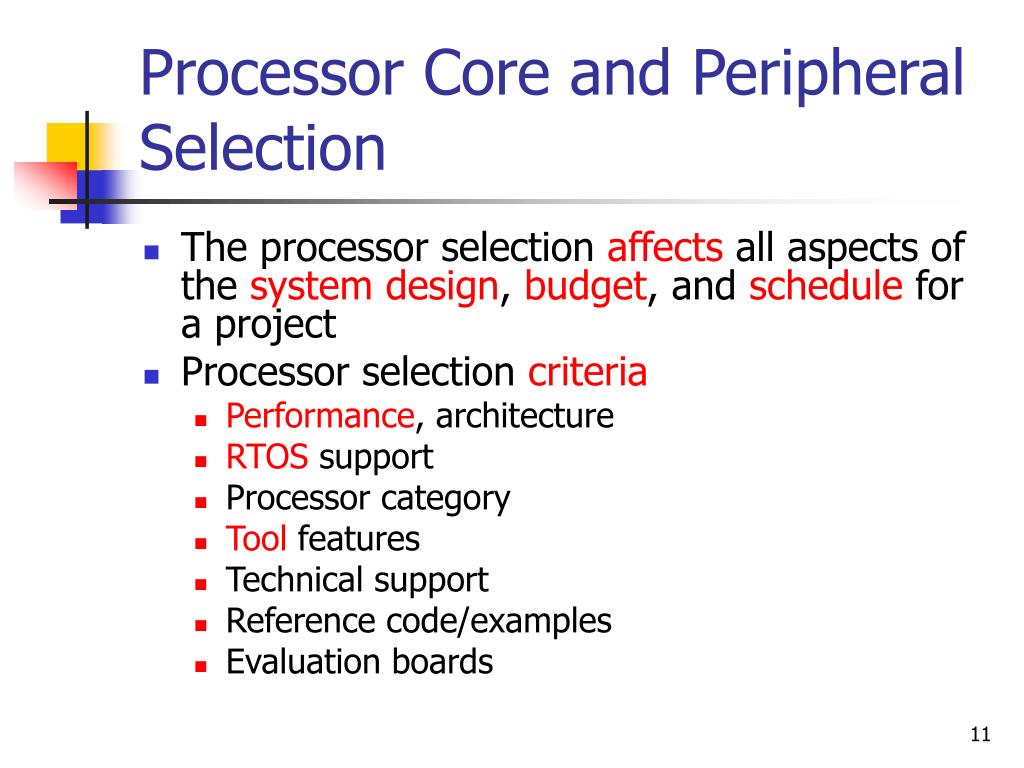 Processor Core and Peripheral Selection

- The processor selection affects all aspects of the system design, budget, and schedule for a project
- Processor selection criteria
  - Performance, architecture
  - RTOS support
  - Processor category
  - Tool features
  - Technical support
  - Reference code/examples
  - Evaluation boards

11